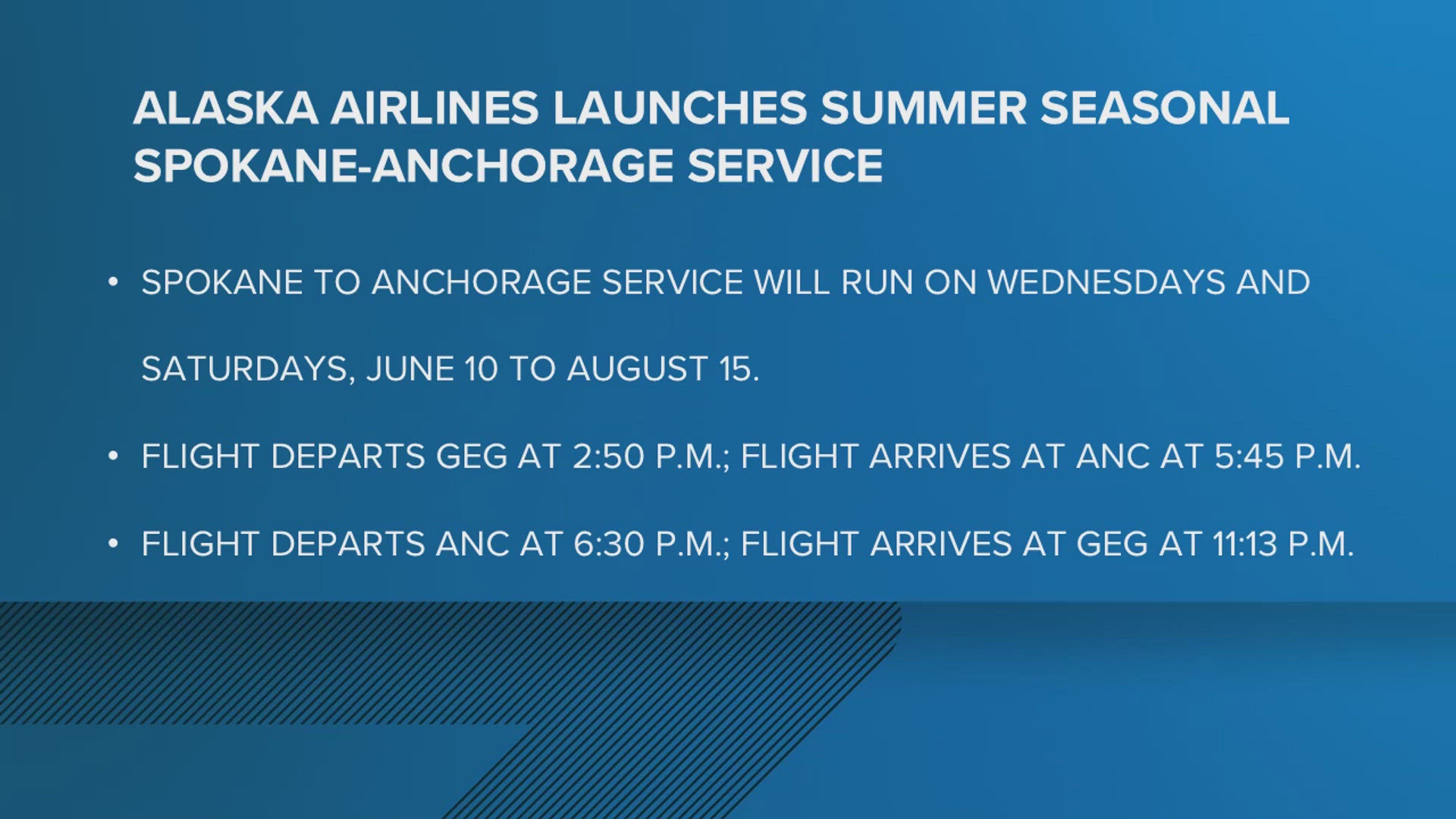 ALASKA AIRLINES LAUNCHES SUMMER SEASONAL SPOKANE-ANCHORAGE SERVICE

• SPOKANE TO ANCHORAGE SERVICE WILL RUN ON WEDNESDAYS AND SATURDAYS, JUNE 10 TO AUGUST 15.

• FLIGHT DEPARTS GEG AT 2:50 P.M.; FLIGHT ARRIVES AT ANC AT 5:45 P.M.

• FLIGHT DEPARTS ANC AT 6:30 P.M.; FLIGHT ARRIVES AT GEG AT 11:13 P.M.